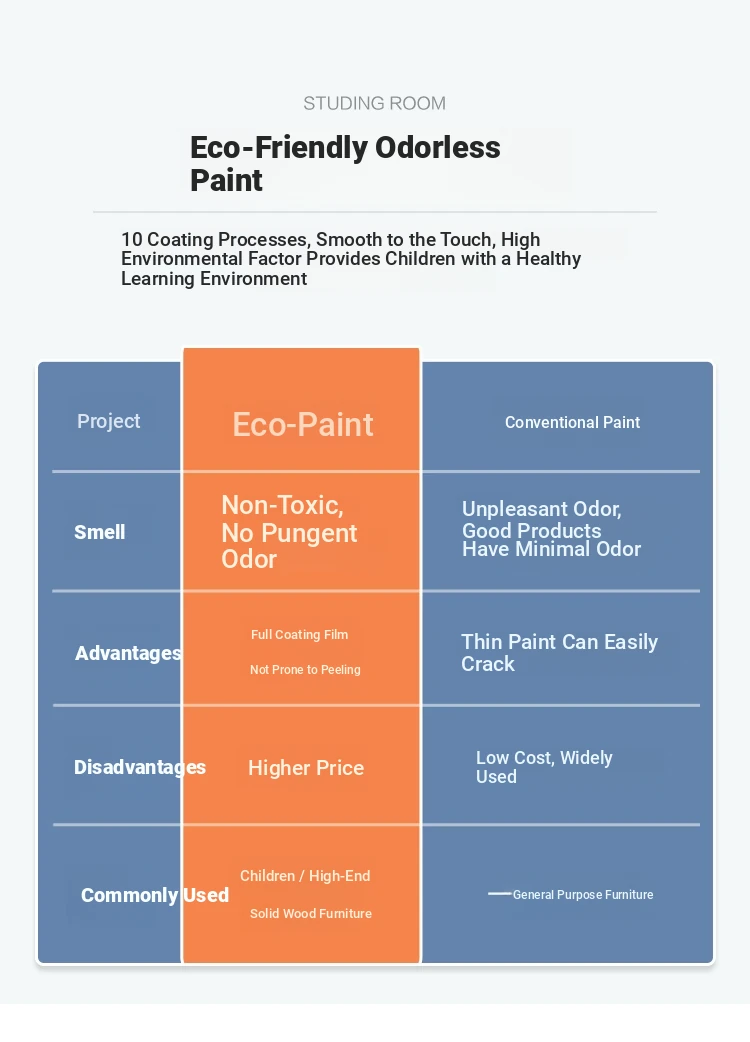 STUDING ROOM

Eco-Friendly Odorless Paint

10 Coating Processes, Smooth to the Touch, High Environmental Factor Provides Children with a Healthy Learning Environment

| Project | Eco-Paint | Conventional Paint |
|---|---|---|
| Smell | Non-Toxic, No Pungent Odor | Unpleasant Odor, Good Products Have Minimal Odor |
| Advantages | Full Coating Film Not Prone to Peeling | Thin Paint Can Easily Crack |
| Disadvantages | Higher Price | Low Cost, Widely Used |
| Commonly Used | Children / High-End Solid Wood Furniture | General Purpose Furniture |